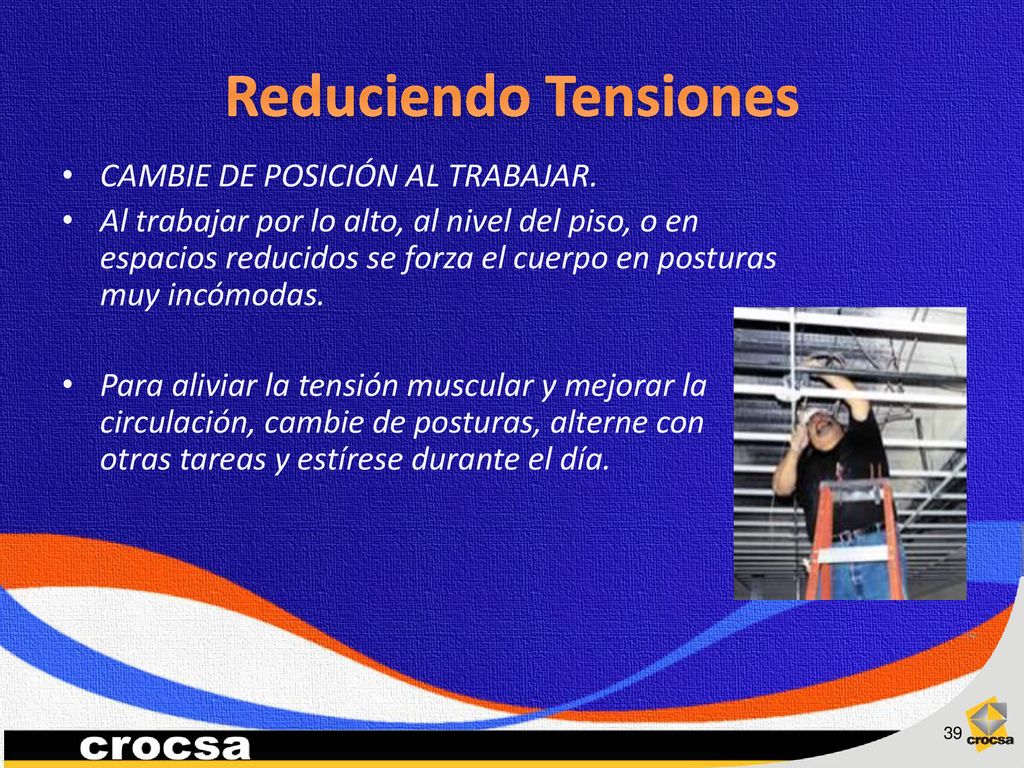 Reduciendo Tensiones

• CAMBIE DE POSICIÓN AL TRABAJAR.
• Al trabajar por lo alto, al nivel del piso, o en espacios reducidos se forza el cuerpo en posturas muy incómodas.

• Para aliviar la tensión muscular y mejorar la circulación, cambie de posturas, alterne con otras tareas y estírese durante el día.

crocsa

39

crocsa